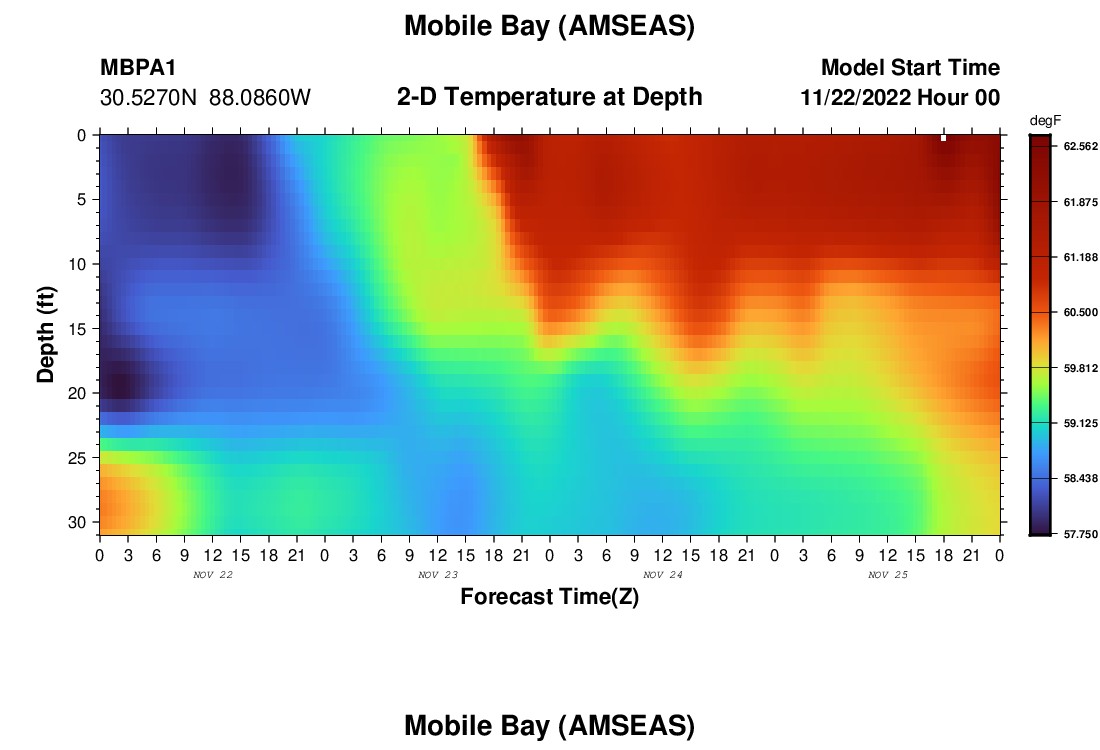 Mobile Bay (AMSEAS)

MBPA1
30.5270N 88.0860W

2-D Temperature at Depth

Model Start Time
11/22/2022 Hour 00

degF
62.562
61.875
61.188
60.500
59.812
59.125
58.438
57.750

Depth (ft)
0
5
10
15
20
25
30

0 3 6 9 12 15 18 21 0 3 6 9 12 15 18 21 0 3 6 9 12 15 18 21 0 3 6 9 12 15 18 21 0
NOV 22
NOV 23
NOV 24
NOV 25

Forecast Time(Z)

Mobile Bay (AMSEAS)